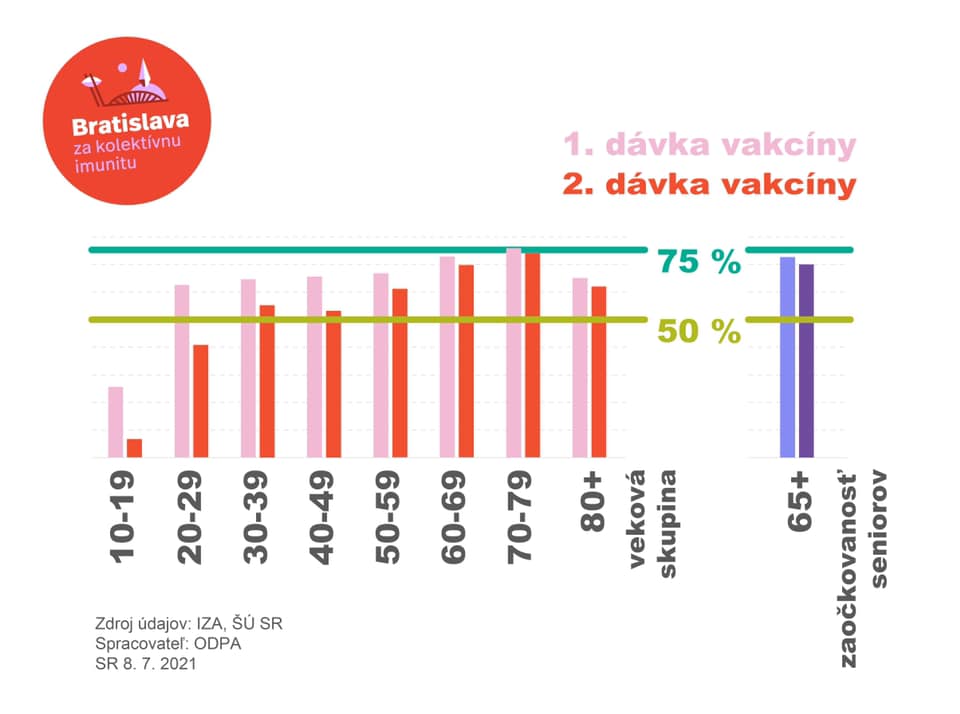 Bratislava
za kolektívnu imunitu

1. dávka vakcíny
2. dávka vakcíny

75 %
50 %

10-19
20-29
30-39
40-49
50-59
60-69
70-79
80+
veková skupina

65+
zaočkovanosť seniorov

Zdroj údajov: IZA, ŠÚ SR
Spracovateľ: ODPA
SR 8. 7. 2021